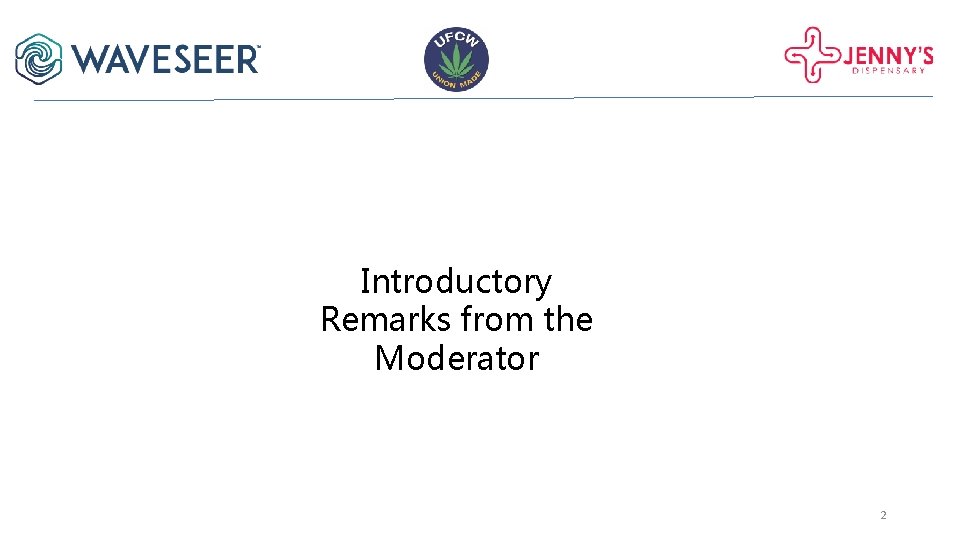 WAVESEER™

UFCW
UNION MADE

JENNY'S
DISPENSARY

Introductory Remarks from the Moderator

2